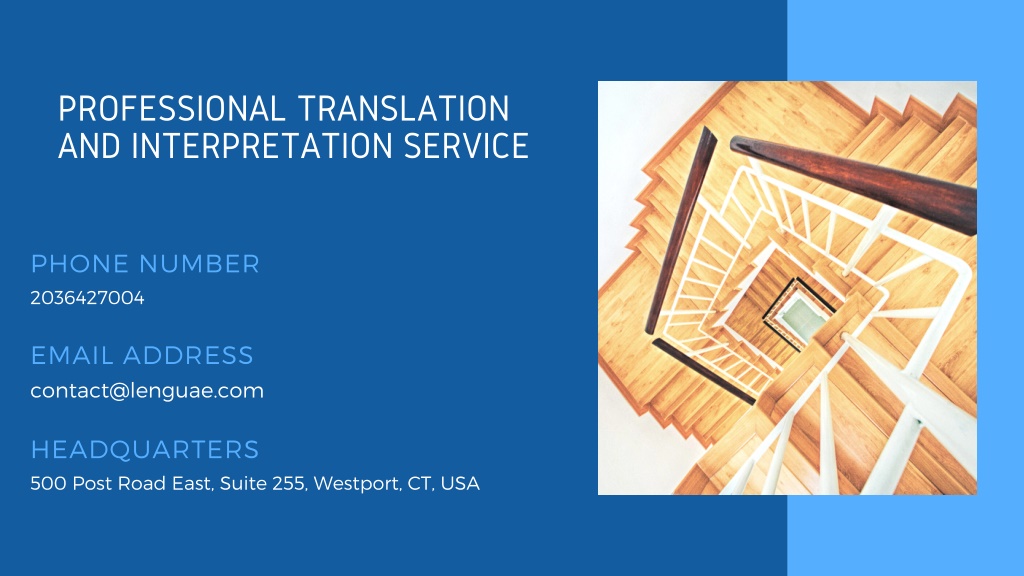 PROFESSIONAL TRANSLATION AND INTERPRETATION SERVICE

PHONE NUMBER
2036427004

EMAIL ADDRESS
contact@lenguae.com

HEADQUARTERS
500 Post Road East, Suite 255, Westport, CT, USA